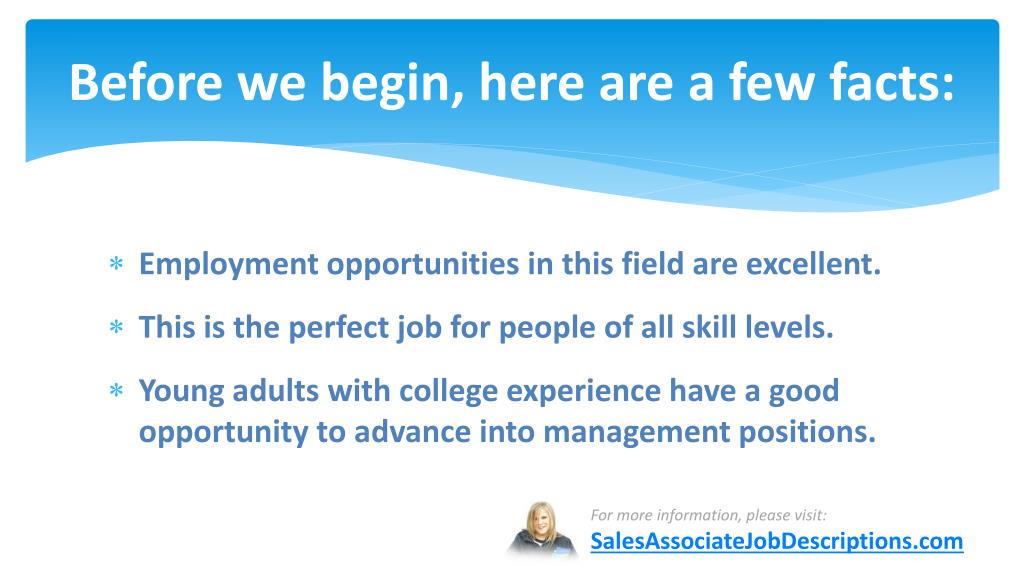 Before we begin, here are a few facts:

* Employment opportunities in this field are excellent.

* This is the perfect job for people of all skill levels.

* Young adults with college experience have a good opportunity to advance into management positions.

For more information, please visit:
SalesAssociateJobDescriptions.com